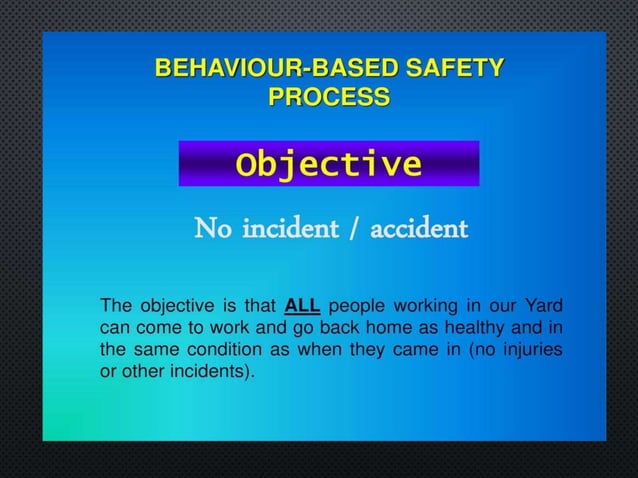 BEHAVIOUR-BASED SAFETY PROCESS

Objective

No incident / accident

The objective is that ALL people working in our Yard can come to work and go back home as healthy and in the same condition as when they came in (no injuries or other incidents).